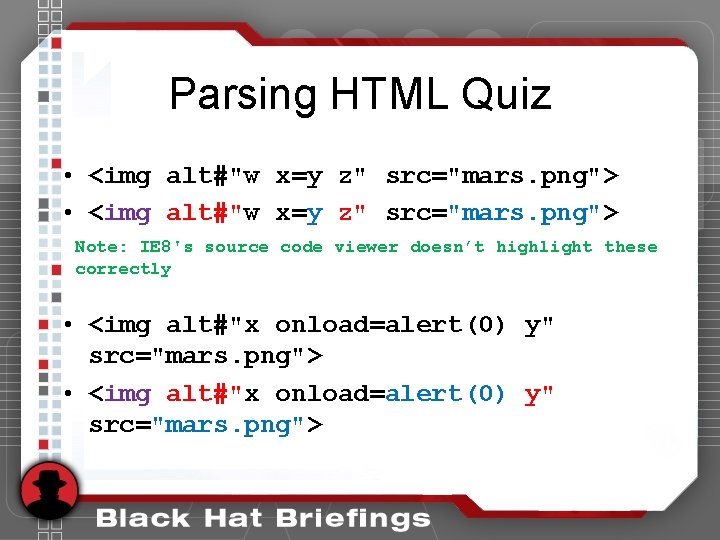 Parsing HTML Quiz

• <img alt#"w x=y z" src="mars.png">
• <img alt#"w x=y z" src="mars.png">

Note: IE8's source code viewer doesn't highlight these correctly

• <img alt#"x onload=alert(0) y" src="mars.png">
• <img alt#"x onload=alert(0) y" src="mars.png">

Black Hat Briefings